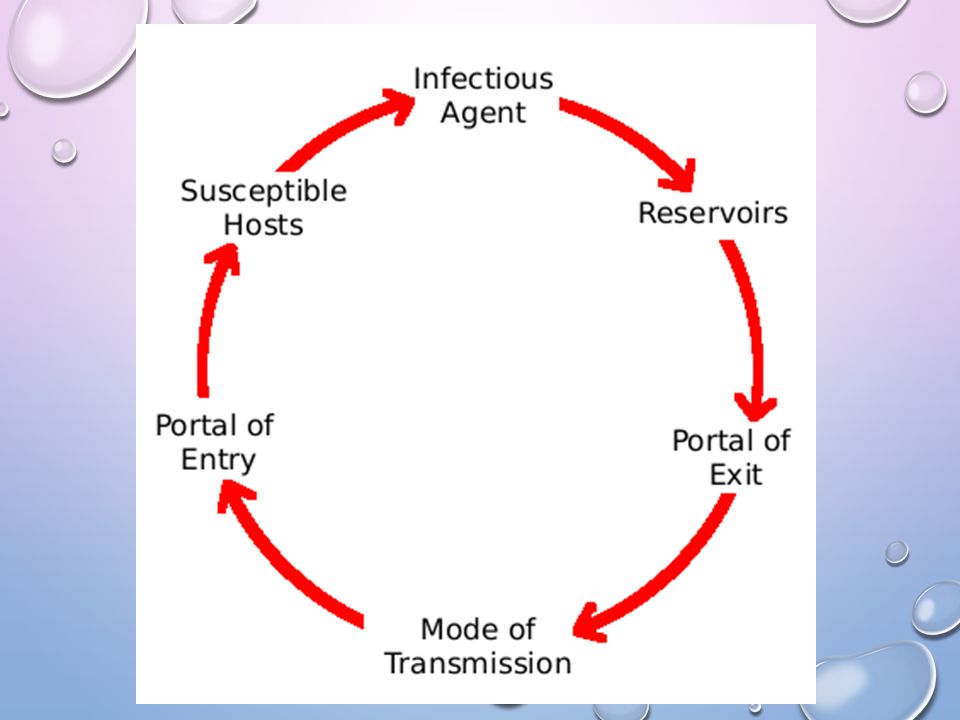 Infectious Agent

Reservoirs

Portal of Exit

Mode of Transmission

Portal of Entry

Susceptible Hosts